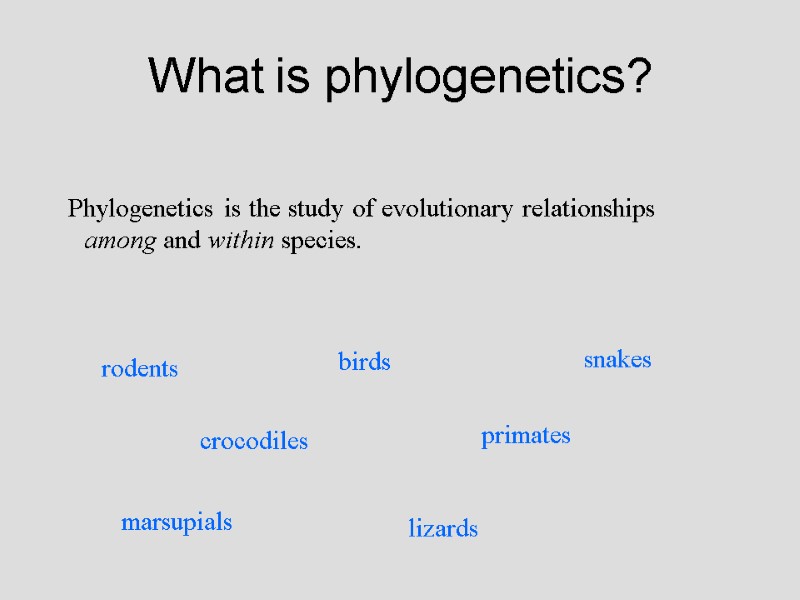 What is phylogenetics?

Phylogenetics is the study of evolutionary relationships among and within species.

rodents birds snakes

crocodiles primates

marsupials lizards